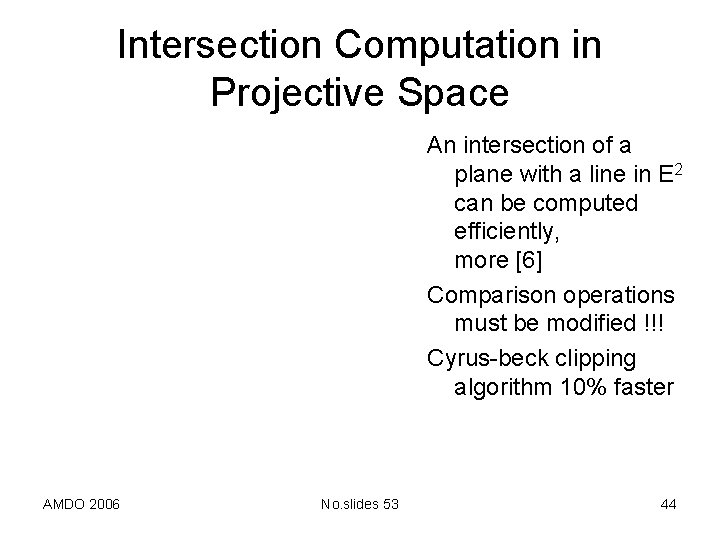 Intersection Computation in Projective Space

An intersection of a plane with a line in $E^2$ can be computed efficiently, more [6]

Comparison operations must be modified !!!

Cyrus-beck clipping algorithm 10% faster

AMDO 2006

No.slides 53

44